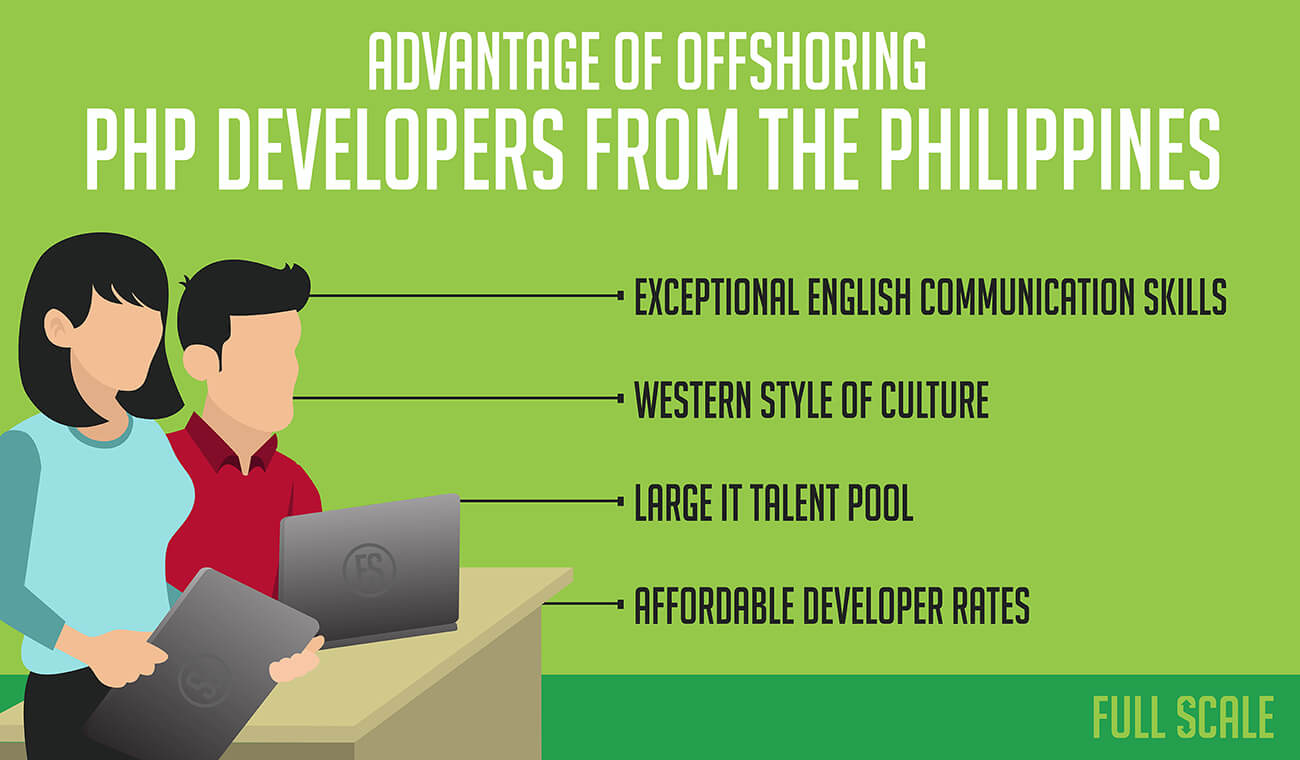 ADVANTAGE OF OFFSHORING
PHP DEVELOPERS FROM THE PHILIPPINES

EXCEPTIONAL ENGLISH COMMUNICATION SKILLS

WESTERN STYLE OF CULTURE

LARGE IT TALENT POOL

AFFORDABLE DEVELOPER RATES

FS

FS

FULL SCALE